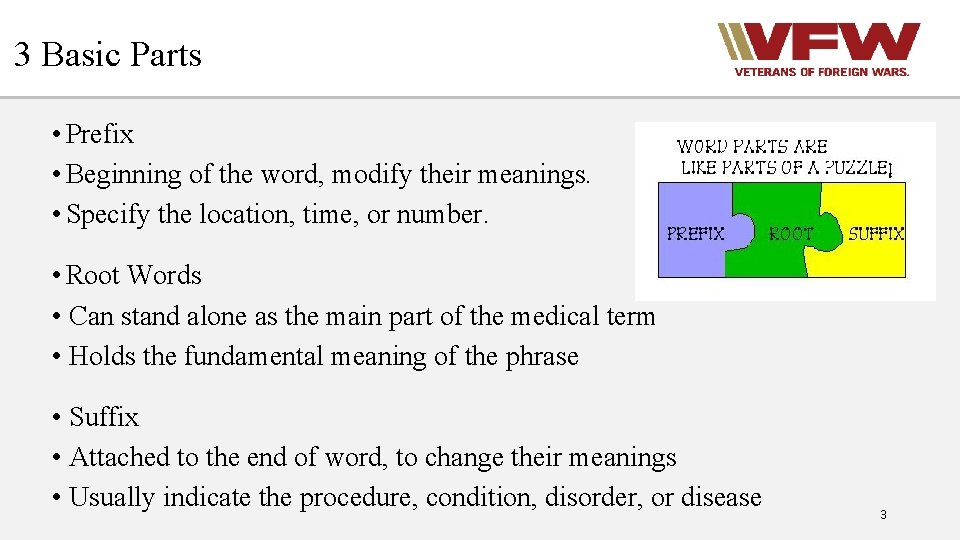 3 Basic Parts

VFW
VETERANS OF FOREIGN WARS.

• Prefix
• Beginning of the word, modify their meanings.
• Specify the location, time, or number.

WORD PARTS ARE LIKE PARTS OF A PUZZLE!

PREFIX ROOT SUFFIX

• Root Words
• Can stand alone as the main part of the medical term
• Holds the fundamental meaning of the phrase

• Suffix
• Attached to the end of word, to change their meanings
• Usually indicate the procedure, condition, disorder, or disease

3